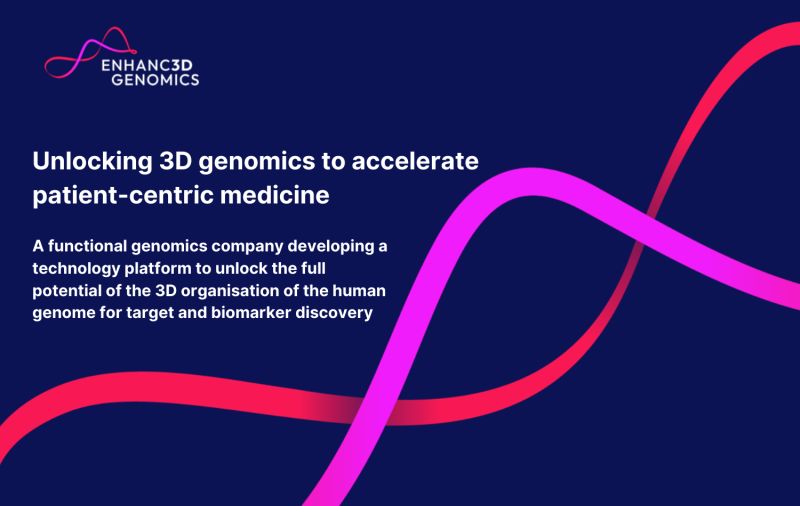 ENHANC3D GENOMICS

Unlocking 3D genomics to accelerate patient-centric medicine

A functional genomics company developing a technology platform to unlock the full potential of the 3D organisation of the human genome for target and biomarker discovery